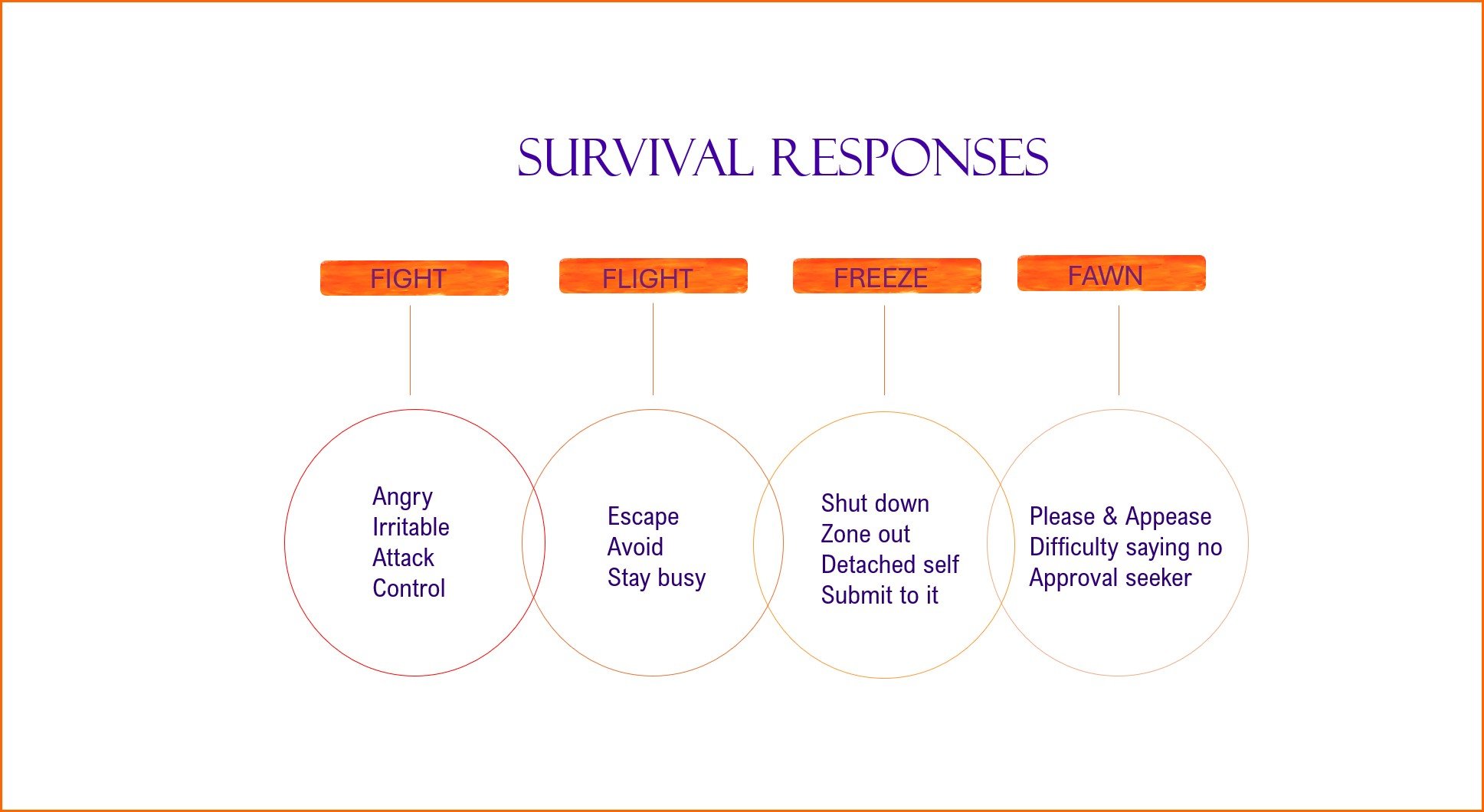 SURVIVAL RESPONSES

FIGHT

Angry
Irritable
Attack
Control

FLIGHT

Escape
Avoid
Stay busy

FREEZE

Shut down
Zone out
Detached self
Submit to it

FAWN

Please & Appease
Difficulty saying no
Approval seeker